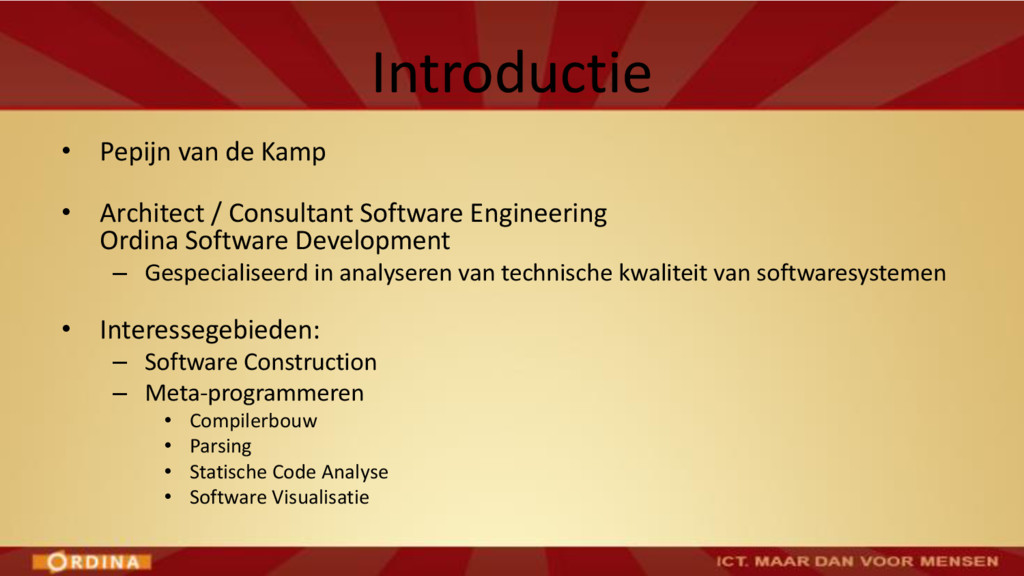 Introductie

• Pepijn van de Kamp

• Architect / Consultant Software Engineering
Ordina Software Development
– Gespecialiseerd in analyseren van technische kwaliteit van softwaresystemen

• Interessegebieden:
– Software Construction
– Meta-programmeren
• Compilerbouw
• Parsing
• Statische Code Analyse
• Software Visualisatie

ORDINA

ICT. MAAR DAN VOOR MENSEN